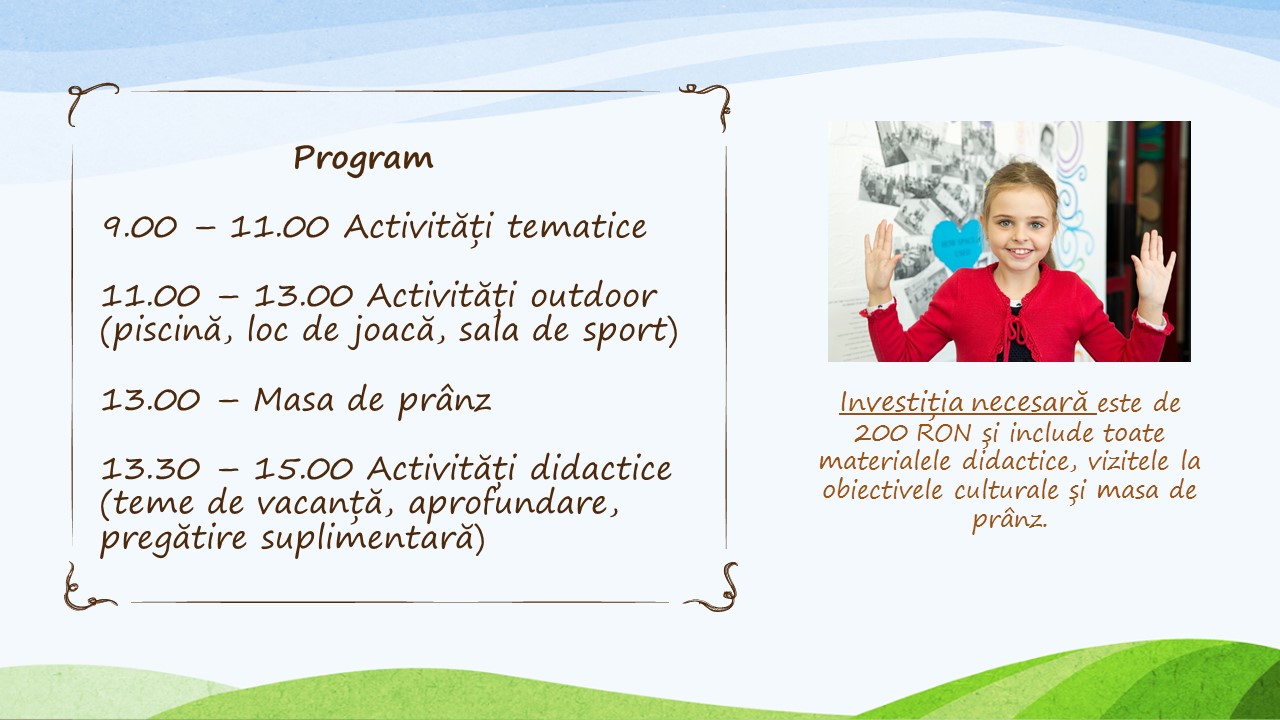 Program

9.00 – 11.00 Activități tematice

11.00 – 13.00 Activități outdoor (piscină, loc de joacă, sala de sport)

13.00 – Masa de prânz

13.30 – 15.00 Activități didactice (teme de vacanță, aprofundare, pregătire suplimentară)

Investiția necesară este de 200 RON și include toate materialele didactice, vizitele la obiectivele culturale și masa de prânz.